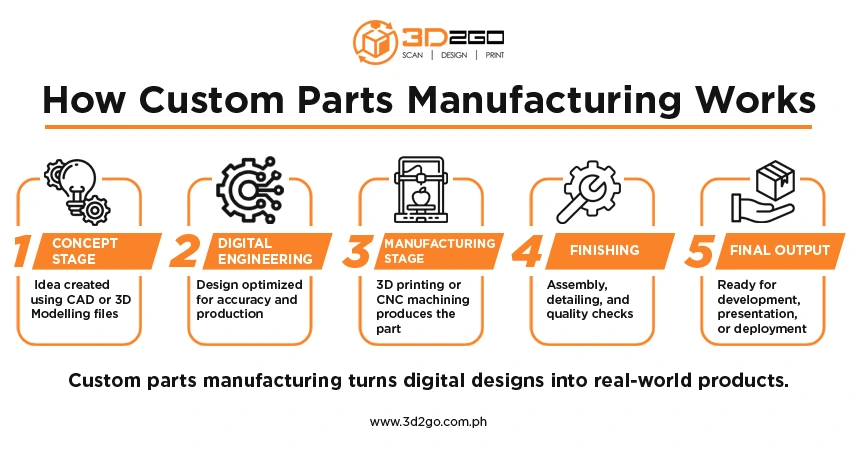 3D2GO
SCAN | DESIGN | PRINT

How Custom Parts Manufacturing Works

1 CONCEPT STAGE
Idea created using CAD or 3D Modelling files

2 DIGITAL ENGINEERING
Design optimized for accuracy and production

3 MANUFACTURING STAGE
3D printing or CNC machining produces the part

4 FINISHING
Assembly, detailing, and quality checks

5 FINAL OUTPUT
Ready for development, presentation, or deployment

Custom parts manufacturing turns digital designs into real-world products.

www.3d2go.com.ph